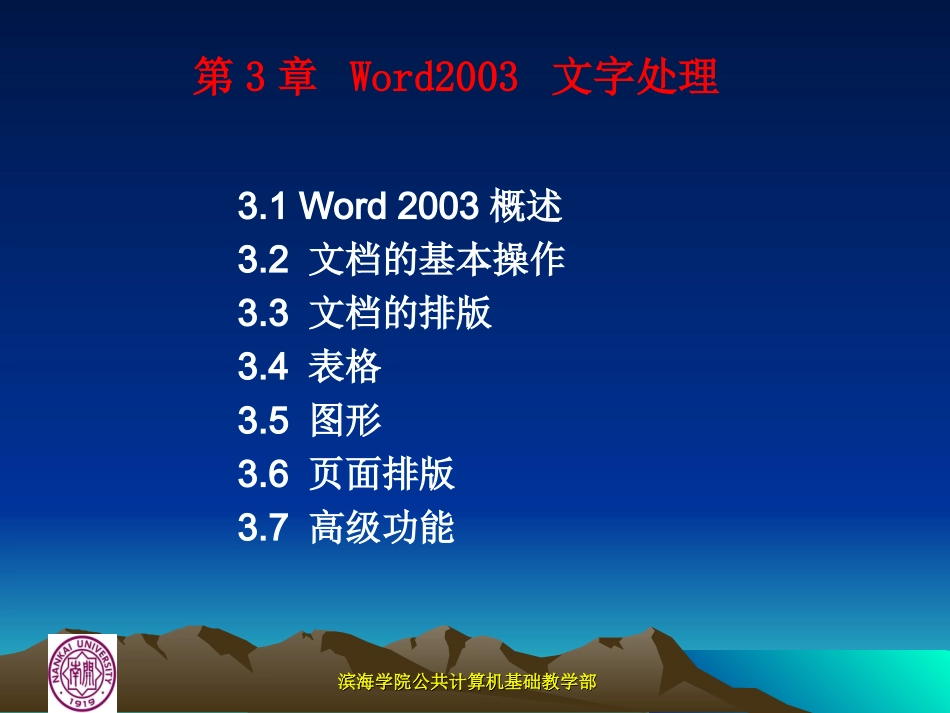 第 3 章 Word2003 文字处理

3.1 Word 2003 概述
3.2 文档的基本操作
3.3 文档的排版
3.4 表格
3.5 图形
3.6 页面排版
3.7 高级功能

NANKAI UNIVERSITY
南開
1919

滨海学院公共计算机基础教学部